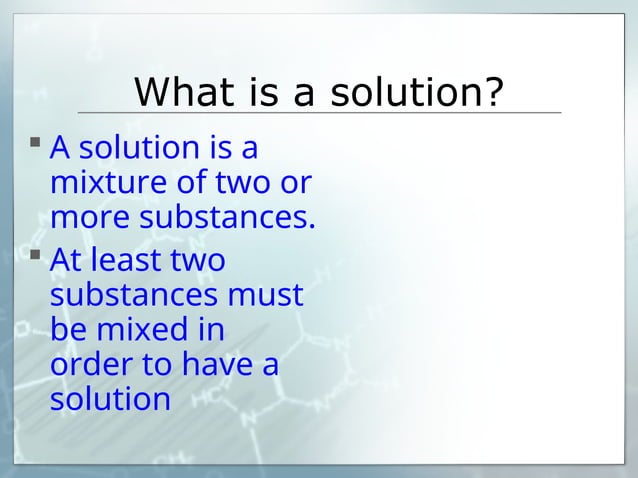 What is a solution?

▪ A solution is a mixture of two or more substances.

▪ At least two substances must be mixed in order to have a solution